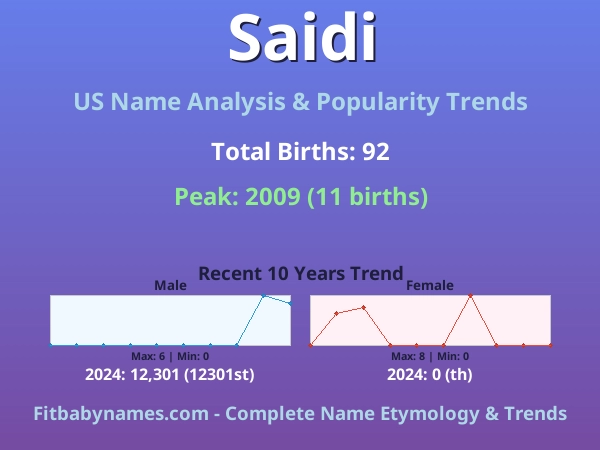 Saidi

US Name Analysis & Popularity Trends

Total Births: 92

Peak: 2009 (11 births)

Recent 10 Years Trend

Male

Max: 6 | Min: 0

2024: 12,301 (12301st)

Female

Max: 8 | Min: 0

2024: 0 (th)

Fitbabynames.com - Complete Name Etymology & Trends